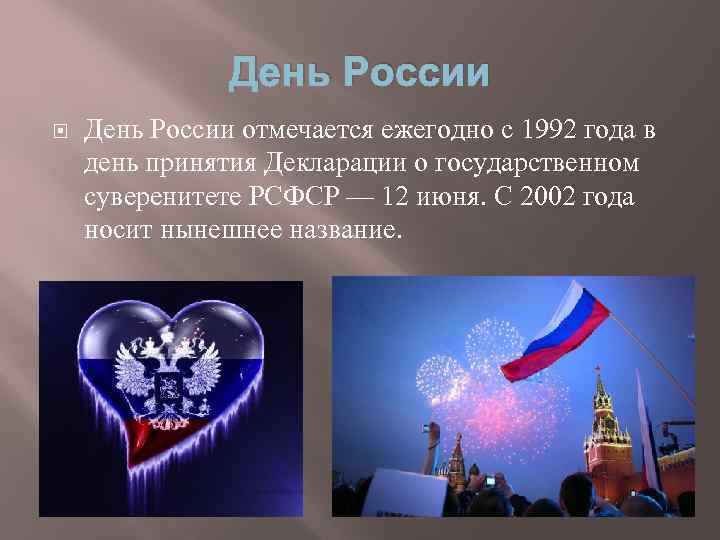 День России

День России отмечается ежегодно с 1992 года в день принятия Декларации о государственном суверенитете РСФСР — 12 июня. С 2002 года носит нынешнее название.